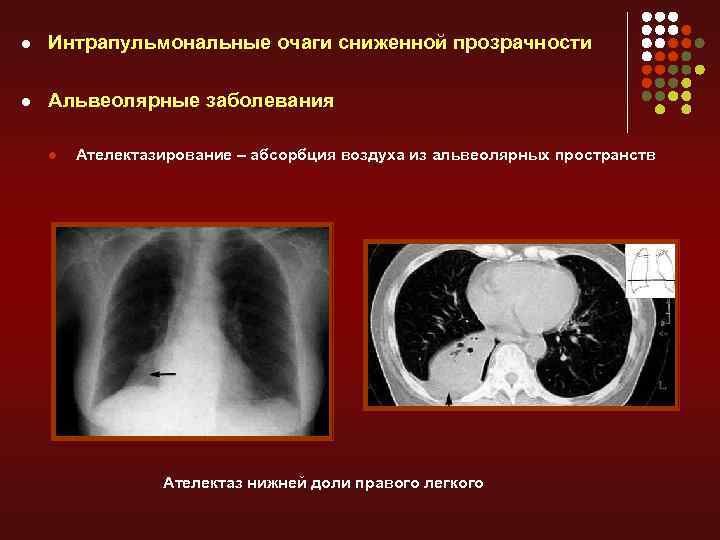 Интрапульмональные очаги сниженной прозрачности

Альвеолярные заболевания

Ателектазирование – абсорбция воздуха из альвеолярных пространств

Ателектаз нижней доли правого легкого